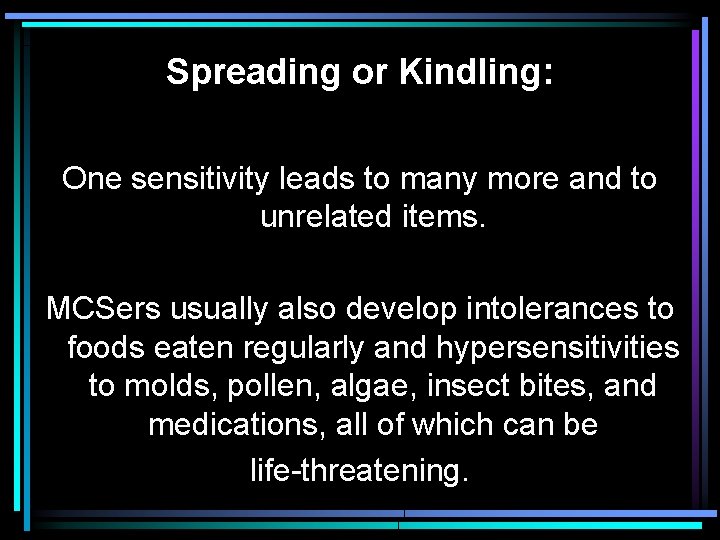 Spreading or Kindling:

One sensitivity leads to many more and to unrelated items.

MCSers usually also develop intolerances to foods eaten regularly and hypersensitivities to molds, pollen, algae, insect bites, and medications, all of which can be life-threatening.